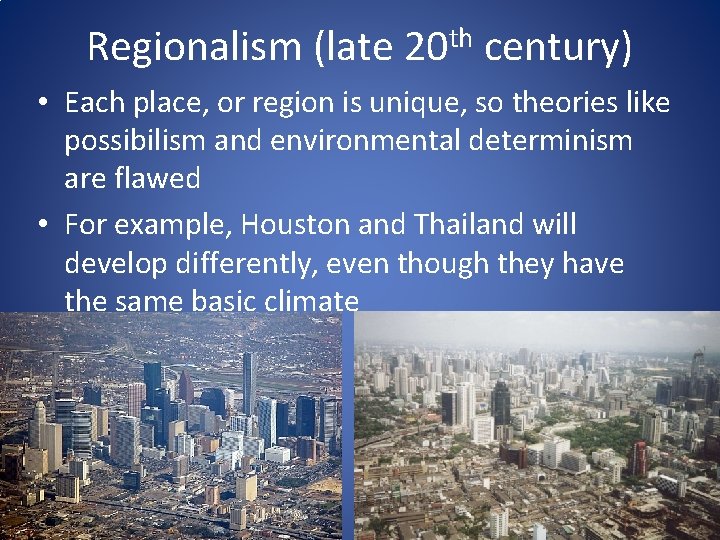 Regionalism (late 20$^{th}$ century)

• Each place, or region is unique, so theories like possibilism and environmental determinism are flawed

• For example, Houston and Thailand will develop differently, even though they have the same basic climate